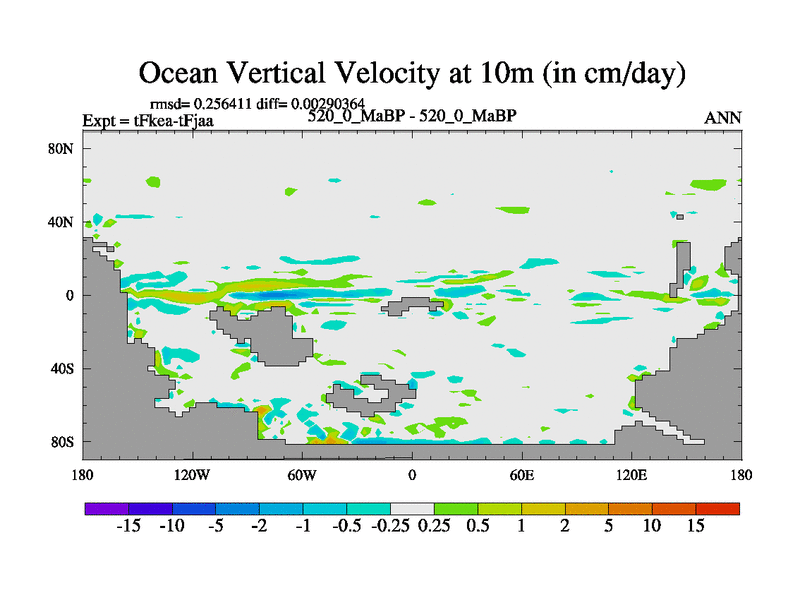 Ocean Vertical Velocity at 10m (in cm/day)

rmsd= 0.256411 diff= 0.00290364

Expt = tFkea-tFjaa

520_0_MaBP - 520_0_MaBP

ANN

80N
40N
0
40S
80S

180 120W 60W 0 60E 120E 180

-15 -10 -5 -2 -1 -0.5 -0.25 0.25 0.5 1 2 5 10 15